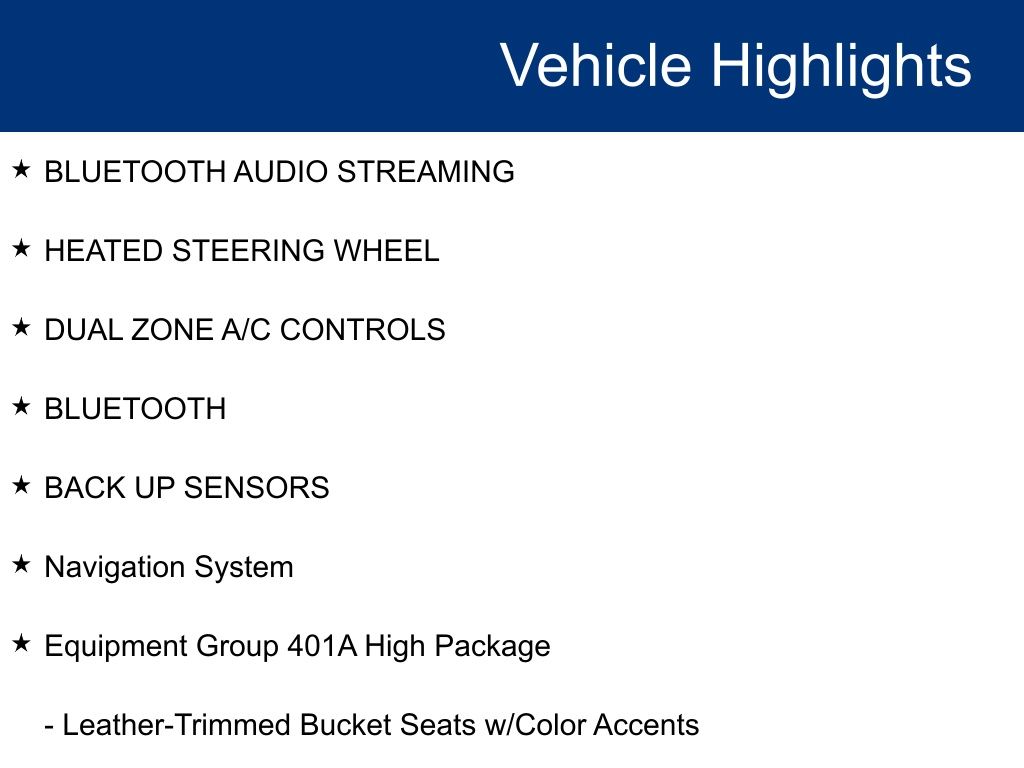 Vehicle Highlights

★ BLUETOOTH AUDIO STREAMING

★ HEATED STEERING WHEEL

★ DUAL ZONE A/C CONTROLS

★ BLUETOOTH

★ BACK UP SENSORS

★ Navigation System

★ Equipment Group 401A High Package

- Leather-Trimmed Bucket Seats w/Color Accents